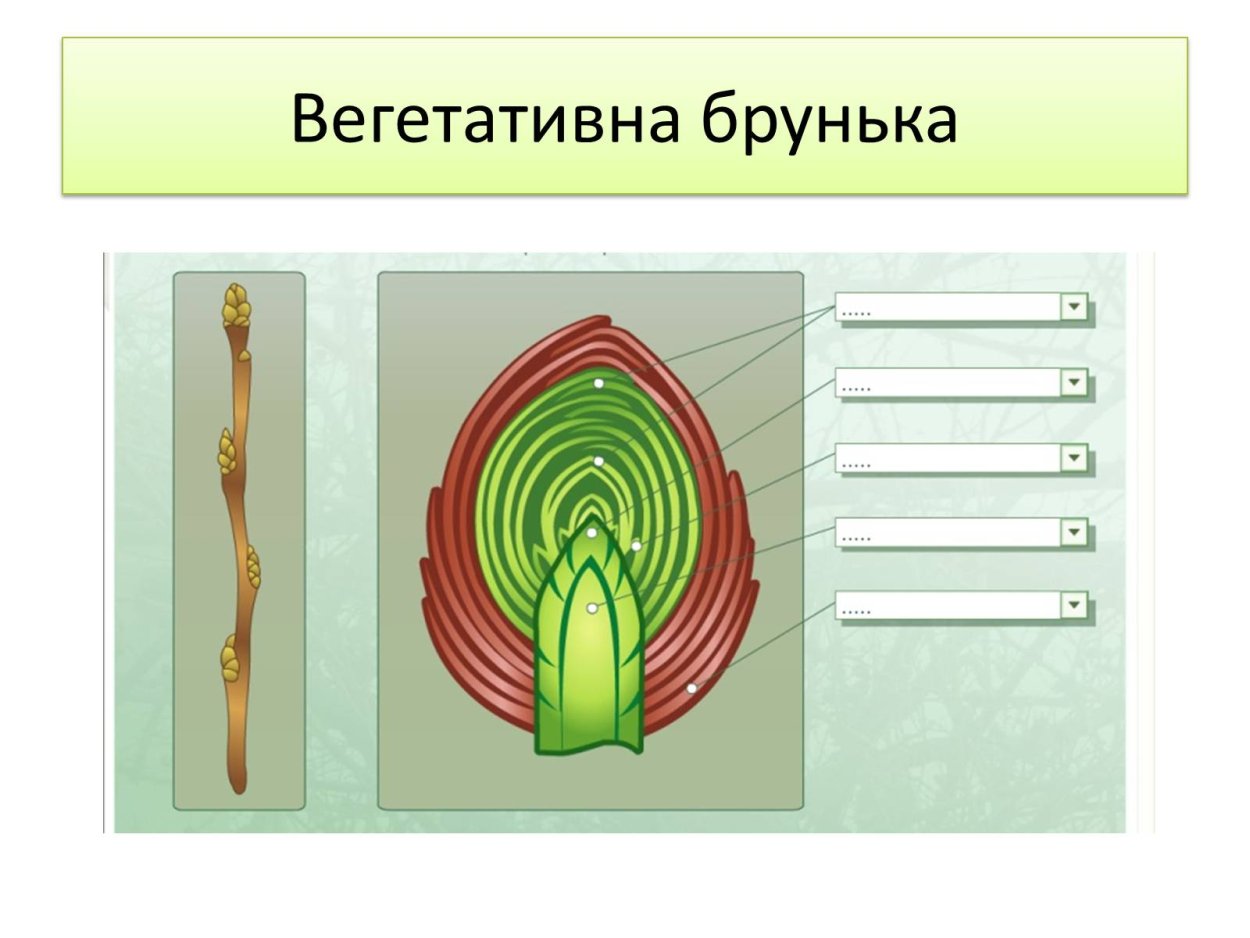 Вегетативна брунька

.....

.....

.....

.....

.....